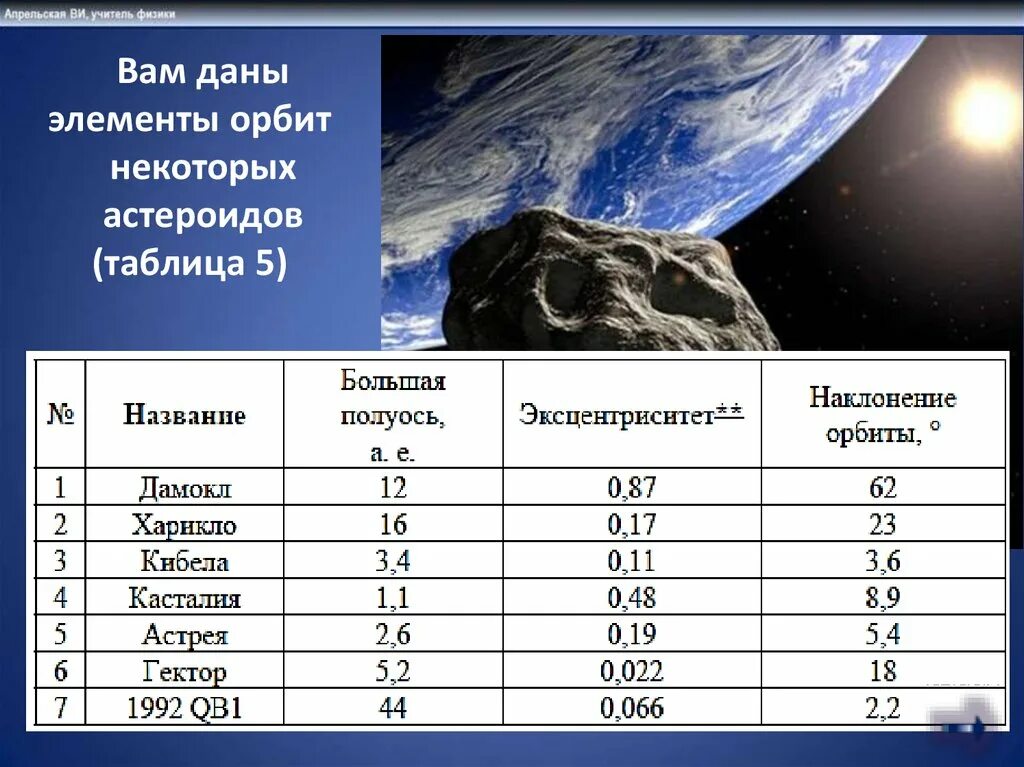 Апрельская ВИ, учитель физики

Вам даны элементы орбит некоторых астероидов (таблица 5)

| № | Название | Большая полуось, а. е. | Эксцентриситет** | Наклонение орбиты, ° |
|---|---|---|---|---|
| 1 | Дамокл | 12 | 0,87 | 62 |
| 2 | Харикло | 16 | 0,17 | 23 |
| 3 | Кибела | 3,4 | 0,11 | 3,6 |
| 4 | Касталия | 1,1 | 0,48 | 8,9 |
| 5 | Астрея | 2,6 | 0,19 | 5,4 |
| 6 | Гектор | 5,2 | 0,022 | 18 |
| 7 | 1992 QB1 | 44 | 0,066 | 2,2 |